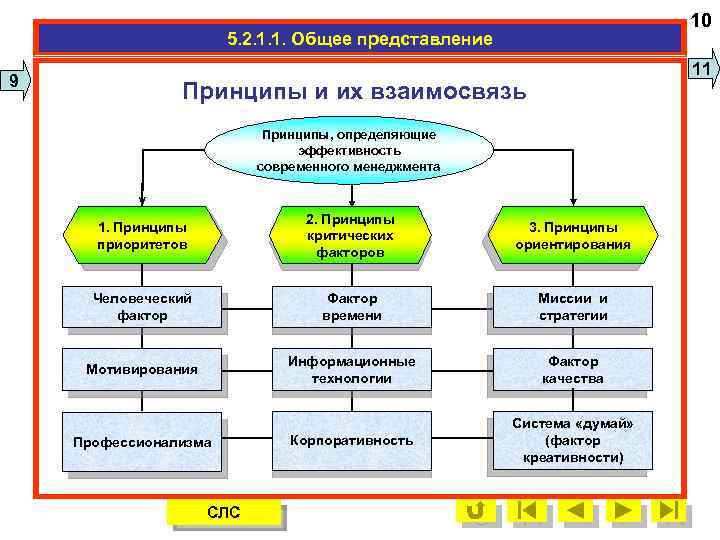 10

5.2.1.1. Общее представление

9

11

Принципы и их взаимосвязь

Принципы, определяющие эффективность современного менеджмента

1. Принципы приоритетов

2. Принципы критических факторов

3. Принципы ориентирования

Человеческий фактор

Фактор времени

Миссии и стратегии

Мотивирования

Информационные технологии

Фактор качества

Профессионализма

Корпоративность

Система «думай» (фактор креативности)

СЛС